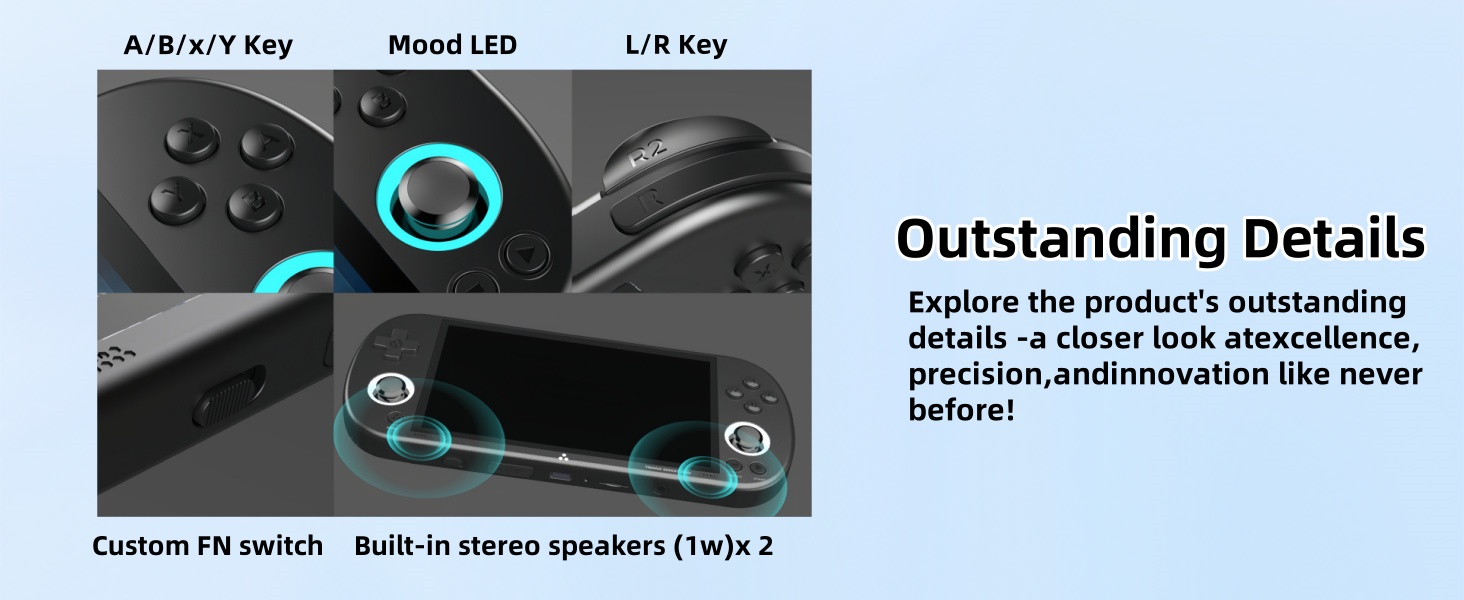 A/B/x/Y Key

Mood LED

L/R Key

R2

R

Custom FN switch

Built-in stereo speakers (1w)x 2

Outstanding Details

Explore the product's outstanding details -a closer look atexcellence, precision,andinnovation like never before!